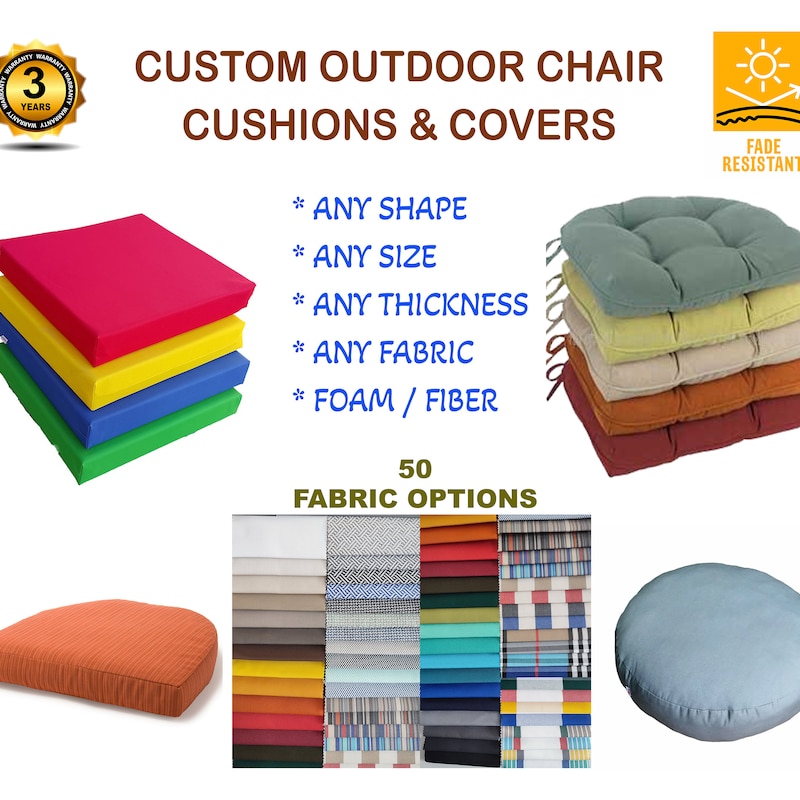 WARRANTY WARRANTY WARRANTY WARRANTY
3
YEARS

CUSTOM OUTDOOR CHAIR
CUSHIONS & COVERS

FADE
RESISTANT

* ANY SHAPE
* ANY SIZE
* ANY THICKNESS
* ANY FABRIC
* FOAM / FIBER

50
FABRIC OPTIONS